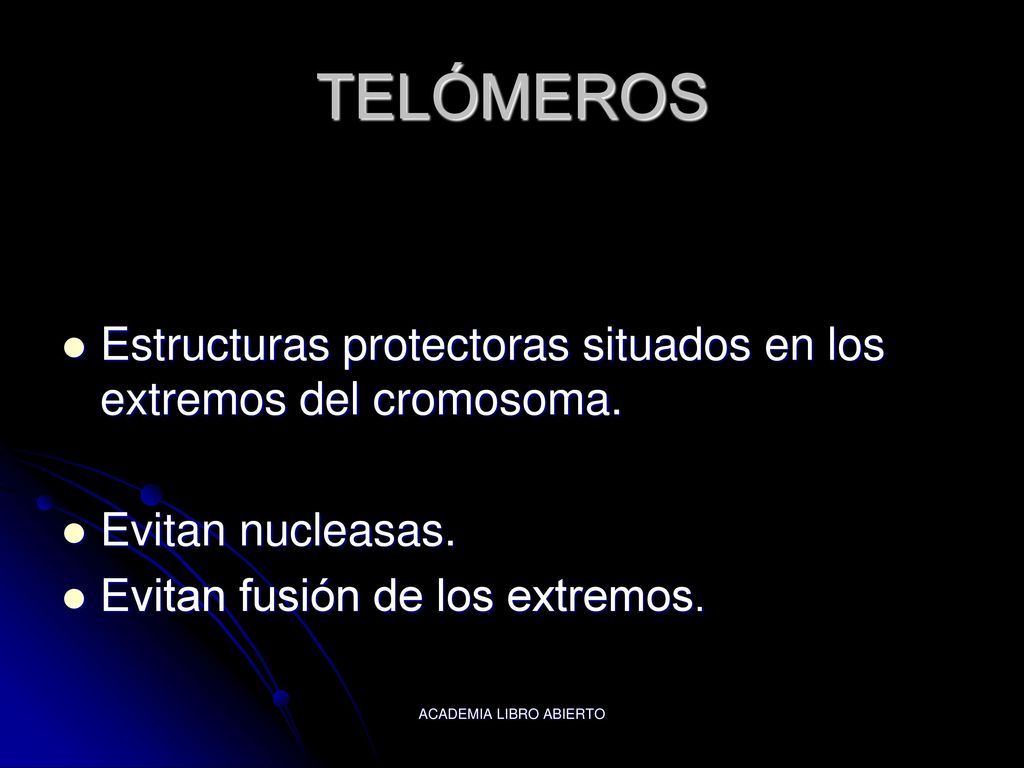 TELÓMEROS

- Estructuras protectoras situados en los extremos del cromosoma.

- Evitan nucleasas.
- Evitan fusión de los extremos.

ACADEMIA LIBRO ABIERTO